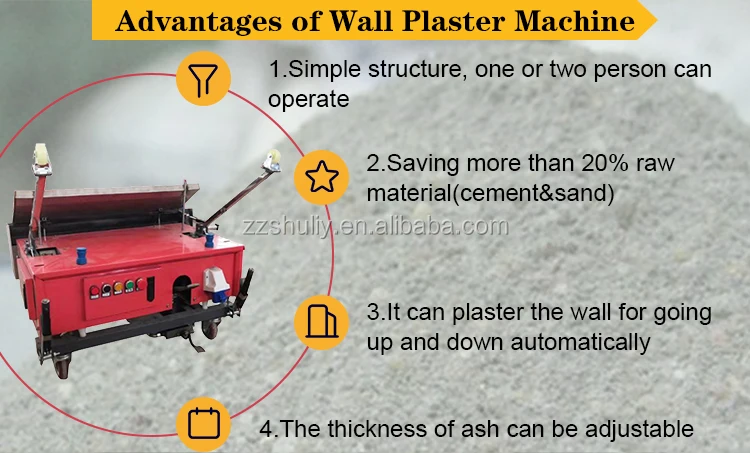 Advantages of Wall Plaster Machine

1.Simple structure, one or two person can operate

2.Saving more than 20% raw material(cement&sand)

zzshuliy.en.alibaba.com

3.It can plaster the wall for going up and down automatically

4.The thickness of ash can be adjustable